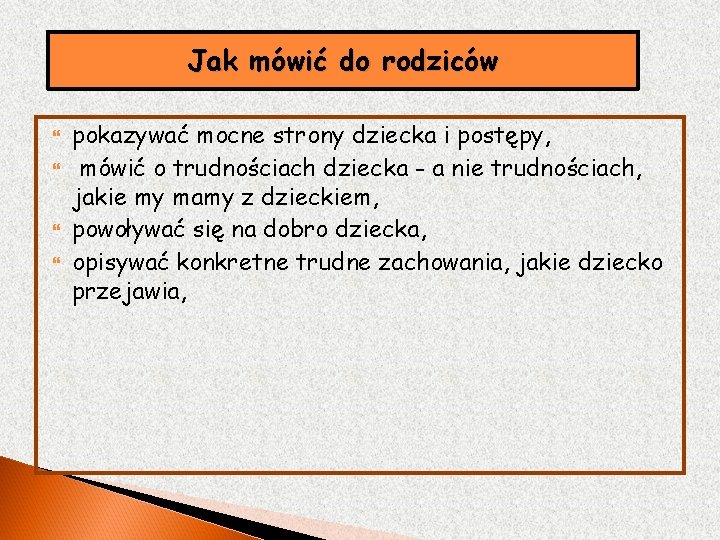 Jak mówić do rodziców

pokazywać mocne strony dziecka i postępy,
mówić o trudnościach dziecka - a nie trudnościach, jakie my mamy z dzieckiem,
powoływać się na dobro dziecka,
opisywać konkretne trudne zachowania, jakie dziecko przejawia,